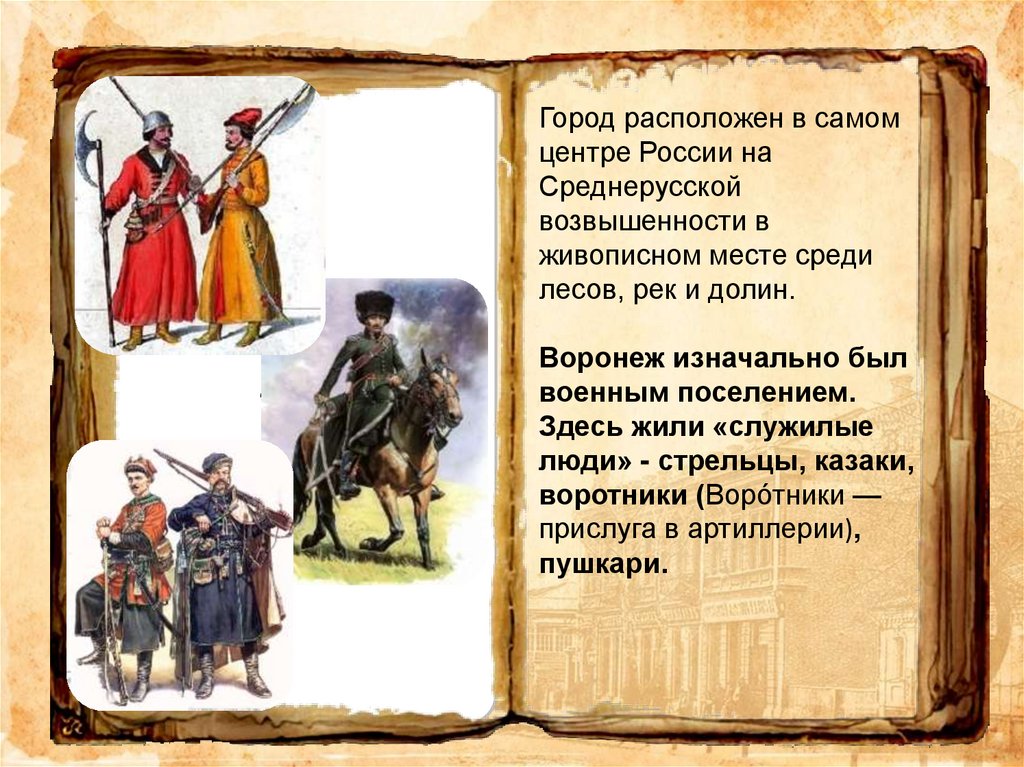 Город расположен в самом центре России на Среднерусской возвышенности в живописном месте среди лесов, рек и долин.

Воронеж изначально был военным поселением. Здесь жили «служилые люди» - стрельцы, казаки, воротники (Воро́тники — прислуга в артиллерии), пушкари.